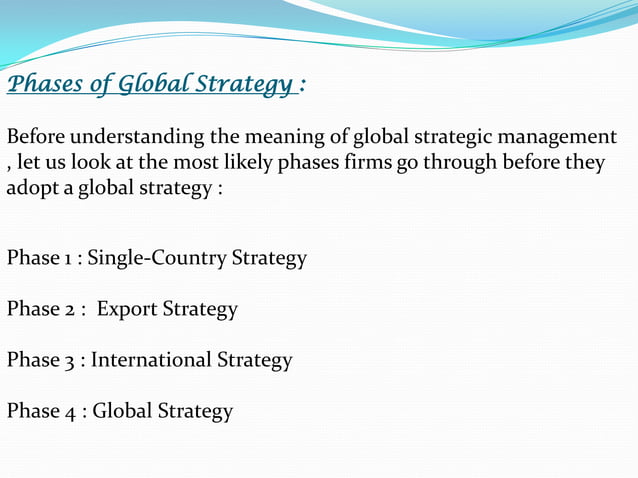 Phases of Global Strategy :

Before understanding the meaning of global strategic management , let us look at the most likely phases firms go through before they adopt a global strategy :

Phase 1 : Single-Country Strategy

Phase 2 : Export Strategy

Phase 3 : International Strategy

Phase 4 : Global Strategy